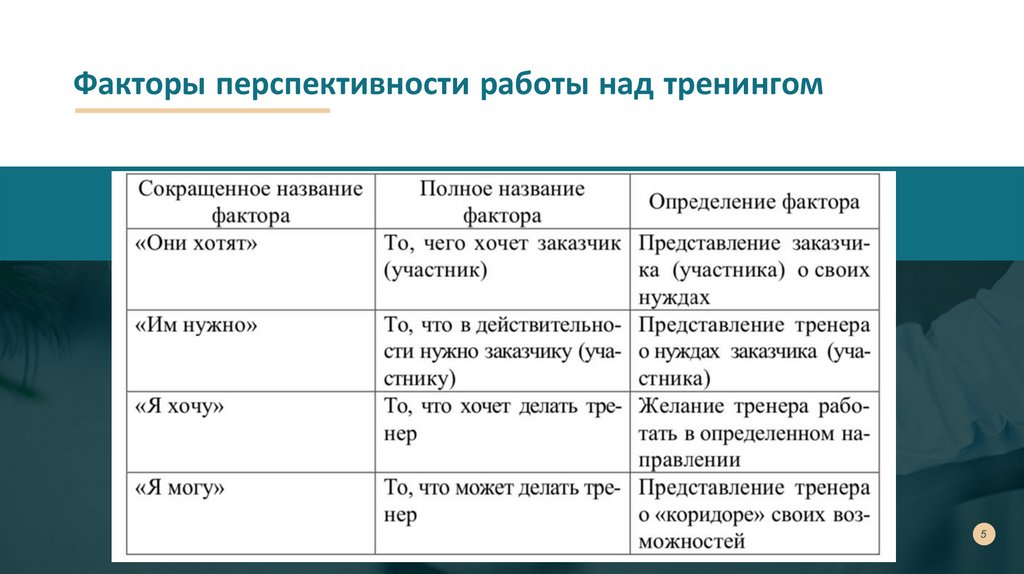 Факторы перспективности работы над тренингом

| Сокращенное название фактора | Полное название фактора | Определение фактора |
|---|---|---|
| «Они хотят» | То, чего хочет заказчик (участник) | Представление заказчика (участника) о своих нуждах |
| «Им нужно» | То, что в действительности нужно заказчику (участнику) | Представление тренера о нуждах заказчика (участника) |
| «Я хочу» | То, что хочет делать тренер | Желание тренера работать в определенном направлении |
| «Я могу» | То, что может делать тренер | Представление тренера о «коридоре» своих возможностей |

5